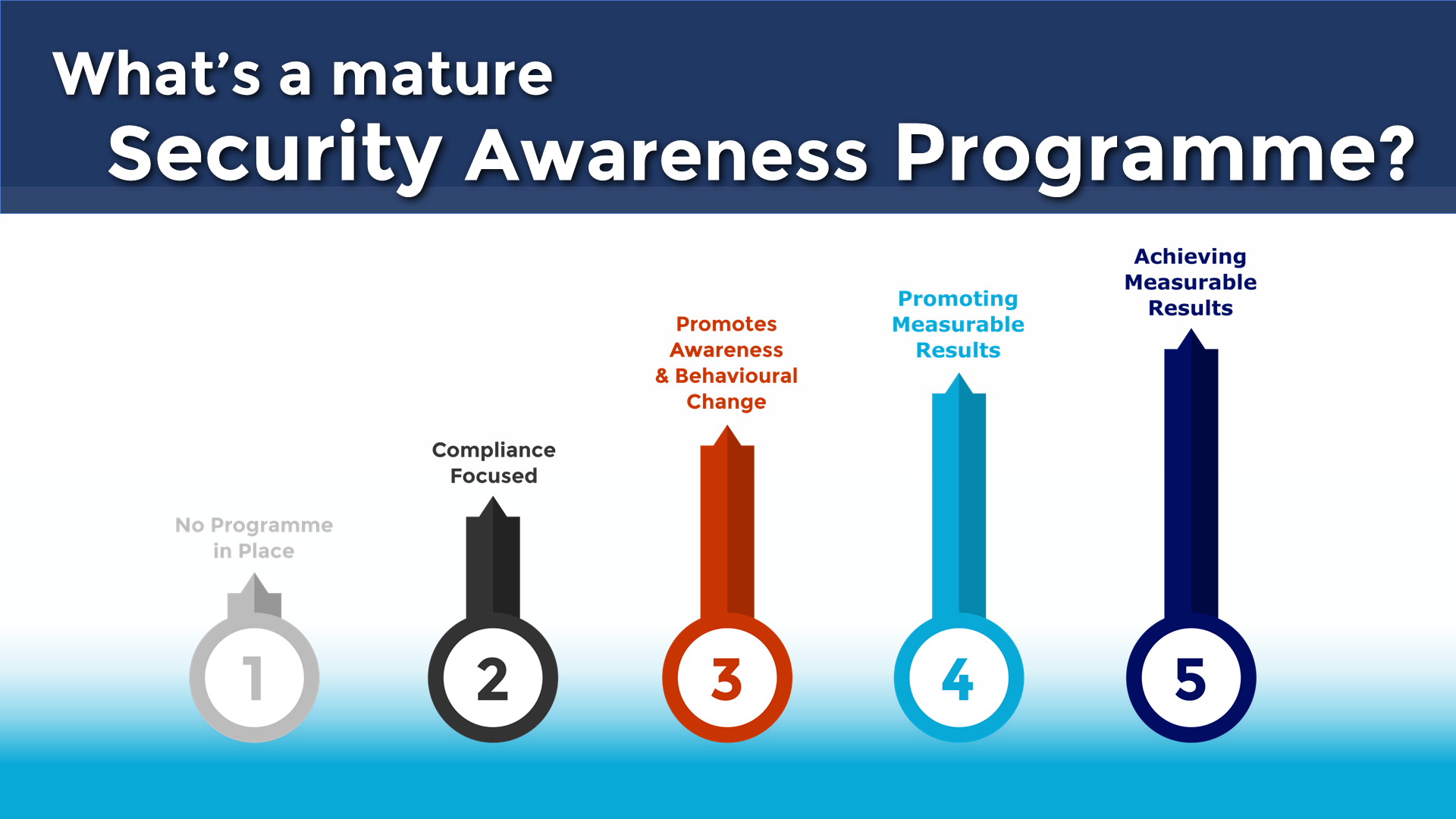 What's a mature
Security Awareness Programme?

No Programme in Place

1

Compliance Focused

2

Promotes Awareness & Behavioural Change

3

Promoting Measurable Results

4

Achieving Measurable Results

5